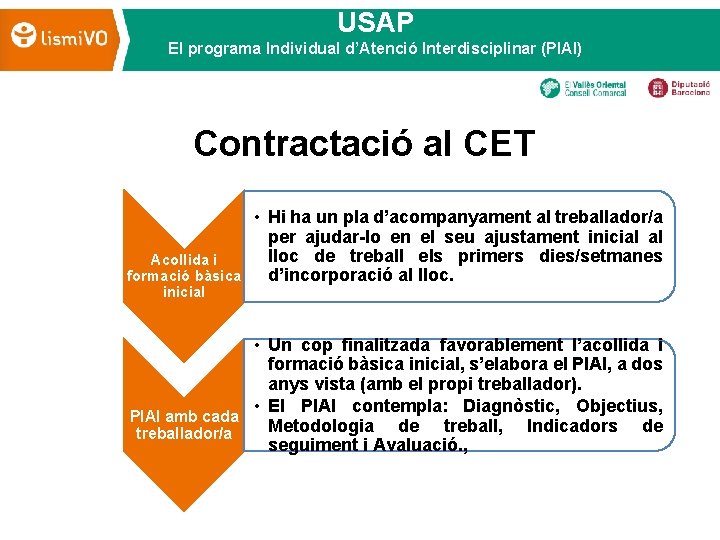 lismiVO

USAP

El programa Individual d'Atenció Interdisciplinar (PIAI)

El Vallès Oriental Consell Comarcal

Diputació Barcelona

Contractació al CET

Acollida i formació bàsica inicial

• Hi ha un pla d'acompanyament al treballador/a per ajudar-lo en el seu ajustament inicial al lloc de treball els primers dies/setmanes d'incorporació al lloc.

PIAI amb cada treballador/a

• Un cop finalitzada favorablement l'acollida i formació bàsica inicial, s'elabora el PIAI, a dos anys vista (amb el propi treballador).

• El PIAI contempla: Diagnòstic, Objectius, Metodologia de treball, Indicadors de seguiment i Avaluació.,